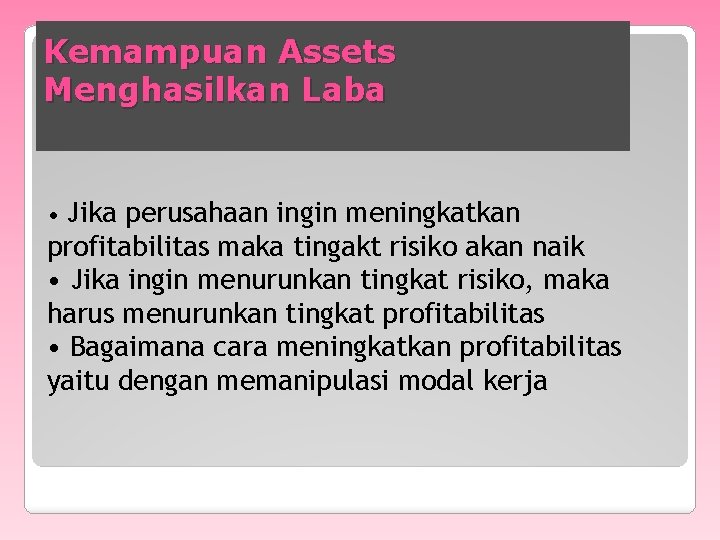 Kemampuan Assets Menghasilkan Laba

• Jika perusahaan ingin meningkatkan profitabilitas maka tingakt risiko akan naik
• Jika ingin menurunkan tingkat risiko, maka harus menurunkan tingkat profitabilitas
• Bagaimana cara meningkatkan profitabilitas yaitu dengan memanipulasi modal kerja